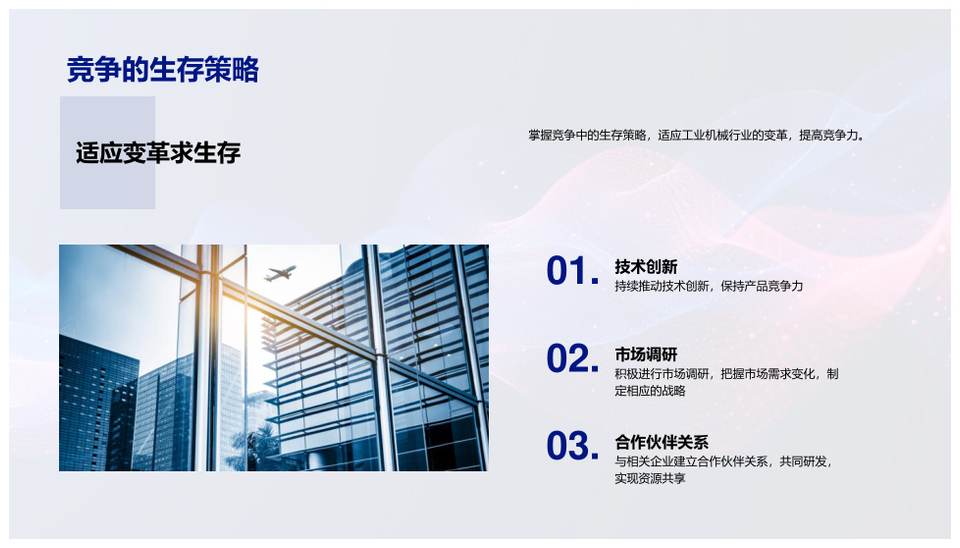 竞争的生存策略

适应变革求生存

掌握竞争中的生存策略，适应工业机械行业的变革，提高竞争力。

01. 技术创新
持续推动技术创新，保持产品竞争力

02. 市场调研
积极进行市场调研，把握市场需求变化，制定相应的战略

03. 合作伙伴关系
与相关企业建立合作伙伴关系，共同研发，实现资源共享